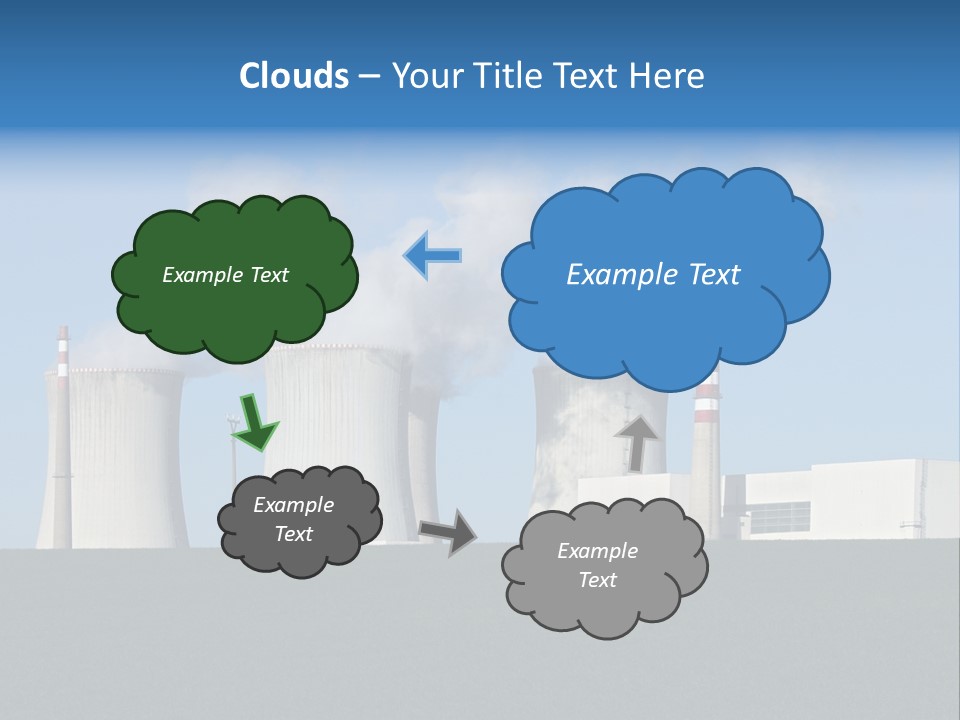 Clouds – Your Title Text Here

Example Text

Example Text

Example Text

Example Text